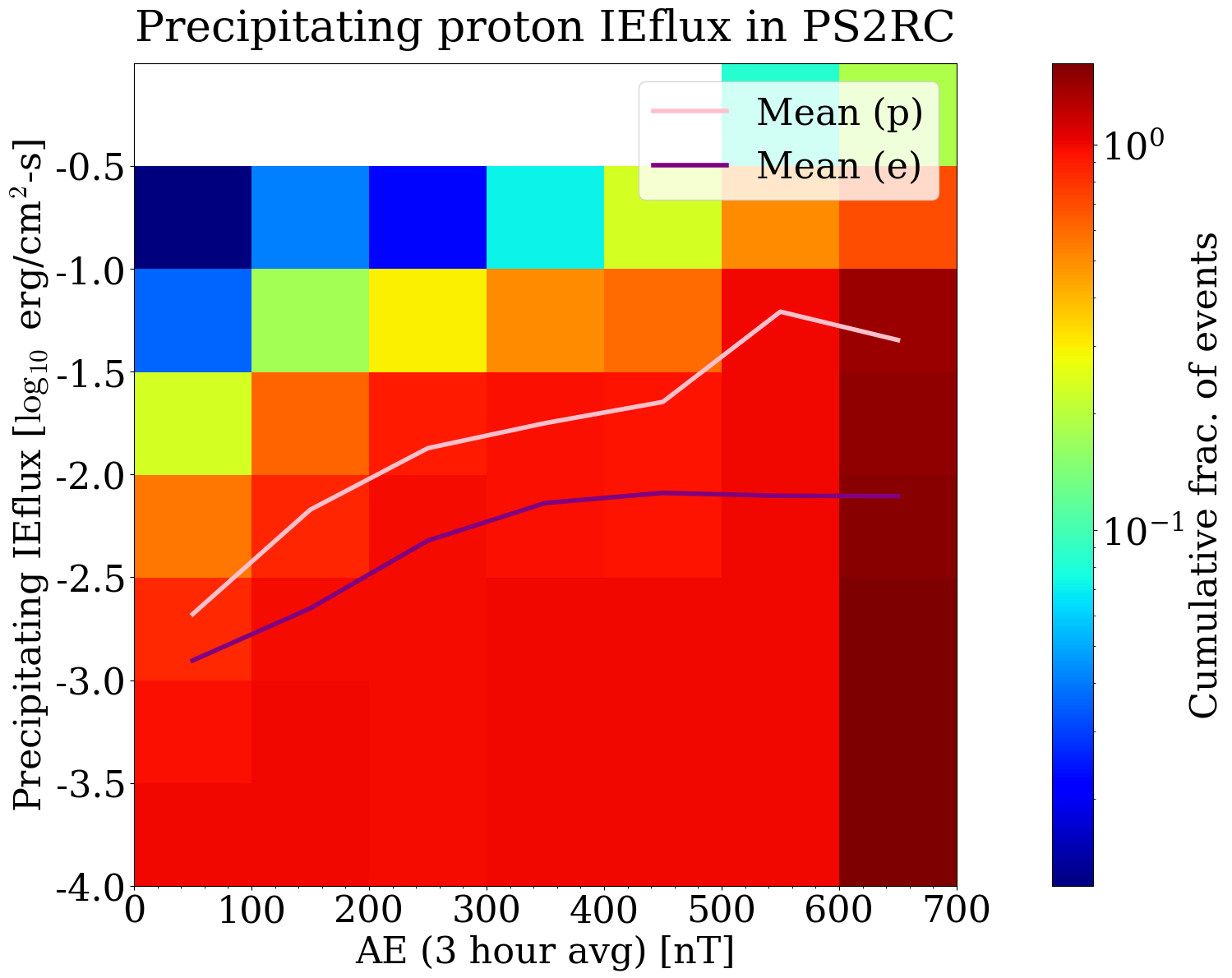 Precipitating proton IEflux in PS2RC

Mean (p)
Mean (e)

Precipitating IEflux [$\log_{10}$ erg/cm$^2$-s]

-0.5
-1.0
-1.5
-2.0
-2.5
-3.0
-3.5
-4.0

0 100 200 300 400 500 600 700

AE (3 hour avg) [nT]

$10^0$
$10^{-1}$

Cumulative frac. of events